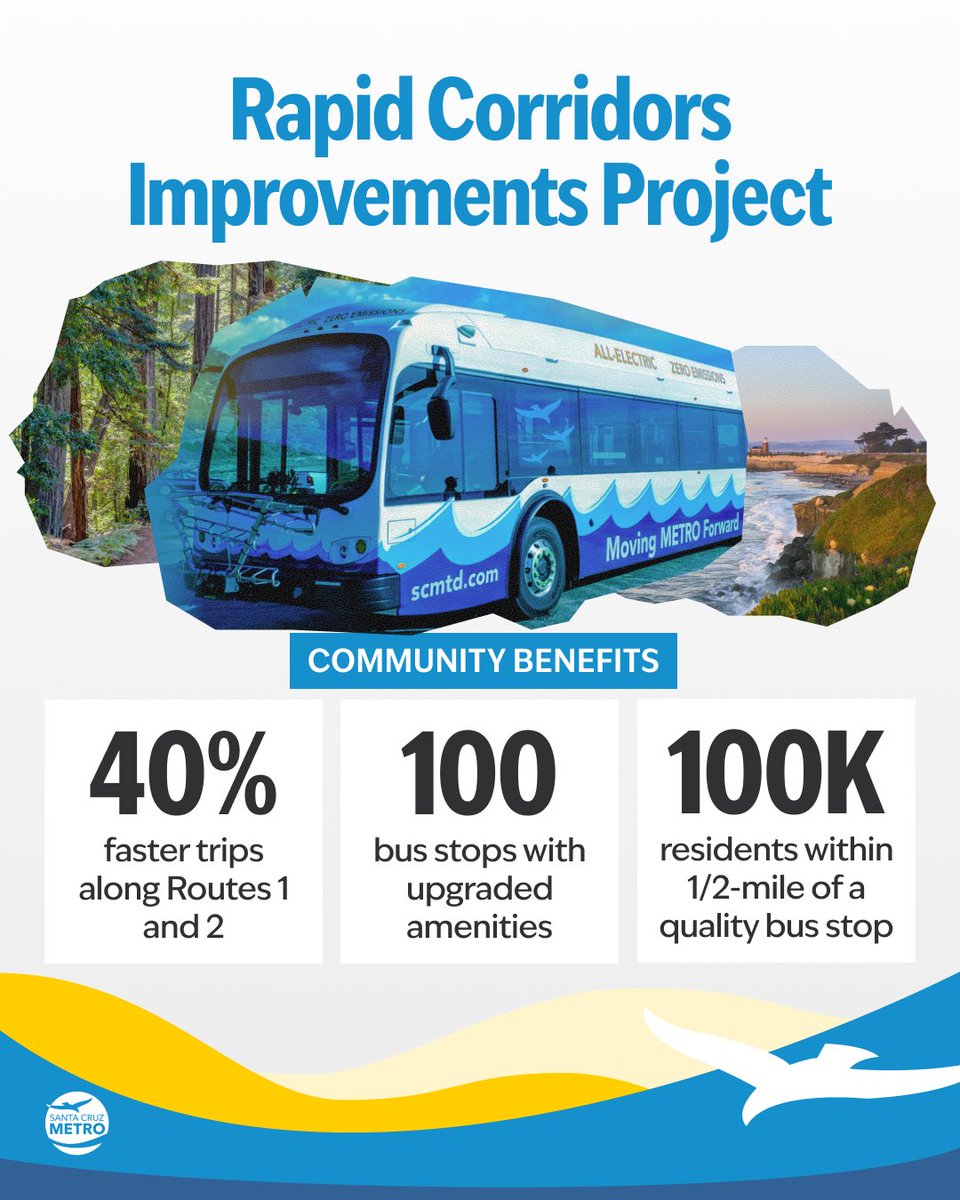 Rapid Corridors Improvements Project

ZERO EMISSIONS

ALL-ELECTRIC ZERO EMISSIONS

Moving METRO Forward

scmtd.com

COMMUNITY BENEFITS

40%
faster trips along Routes 1 and 2

100
bus stops with upgraded amenities

100K
residents within 1/2-mile of a quality bus stop

SANTA CRUZ METRO